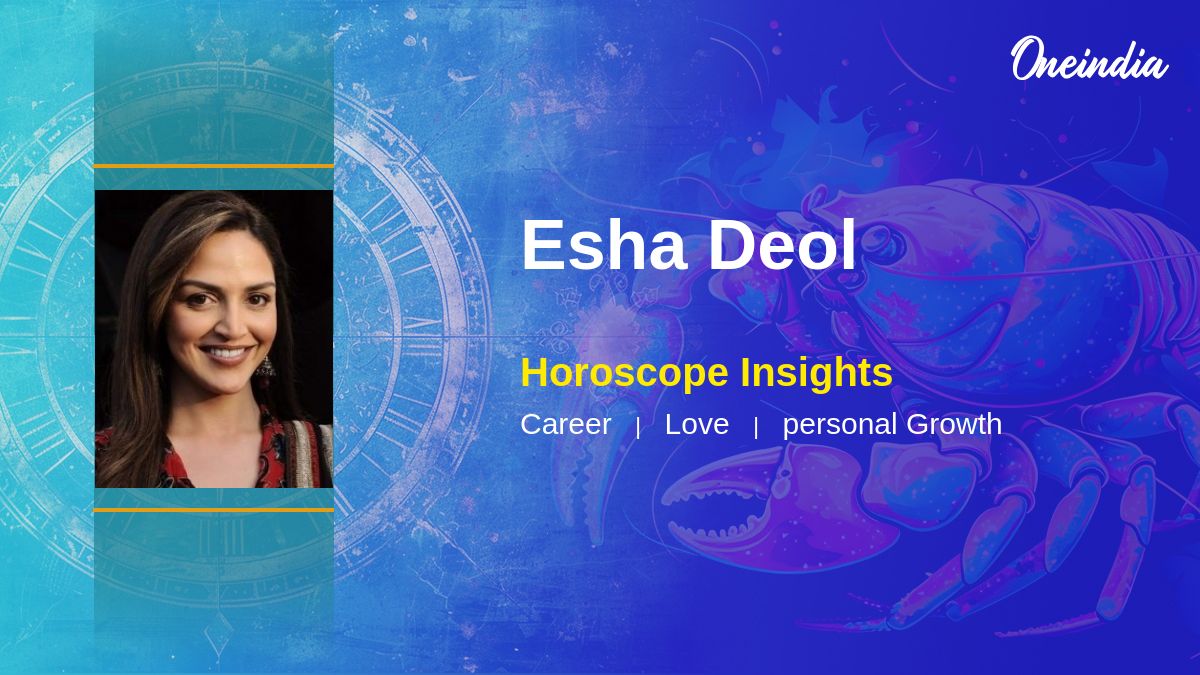 Oneindia

Esha Deol

Horoscope Insights

Career | Love | personal Growth